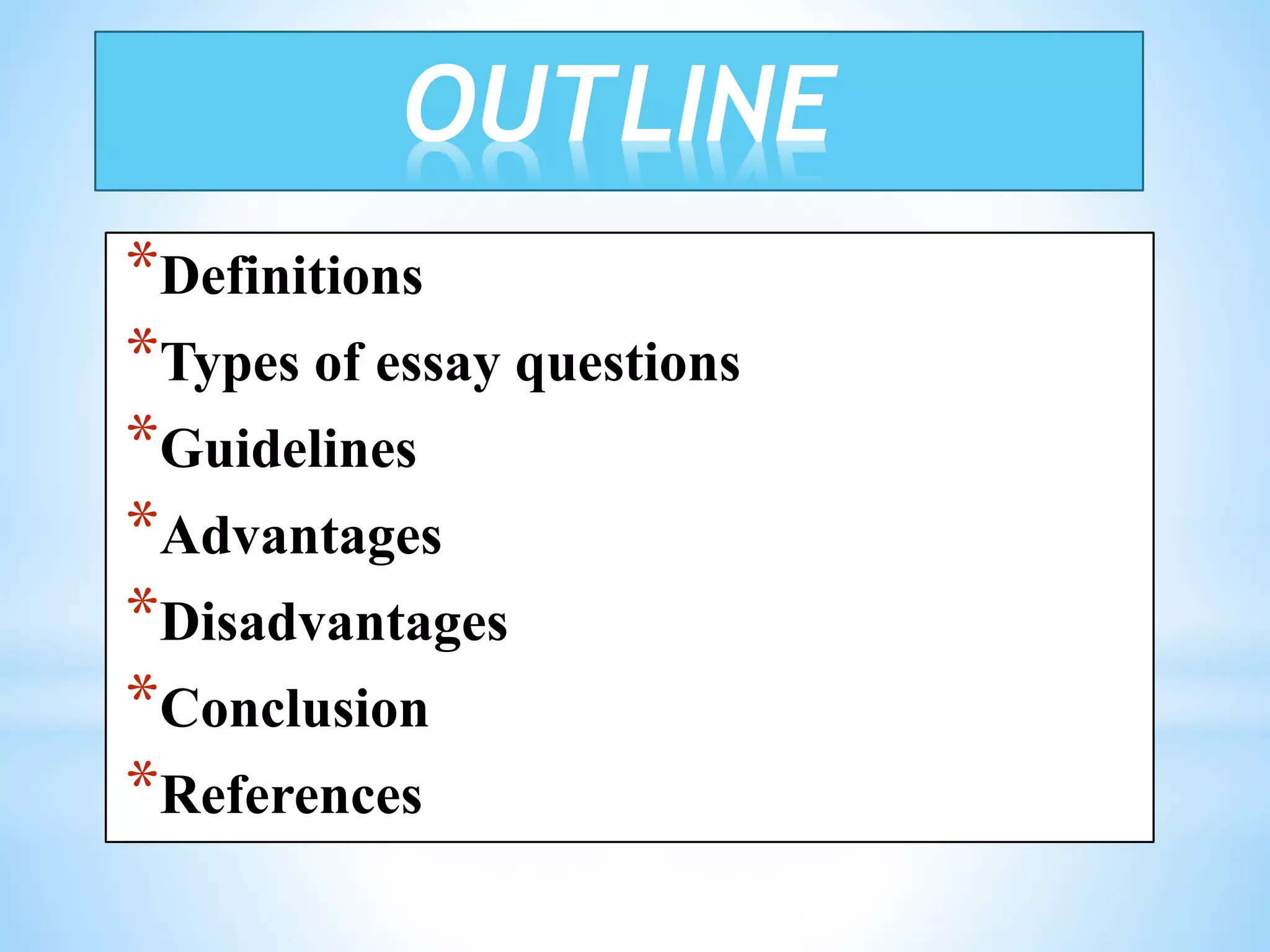 OUTLINE

*Definitions
*Types of essay questions
*Guidelines
*Advantages
*Disadvantages
*Conclusion
*References